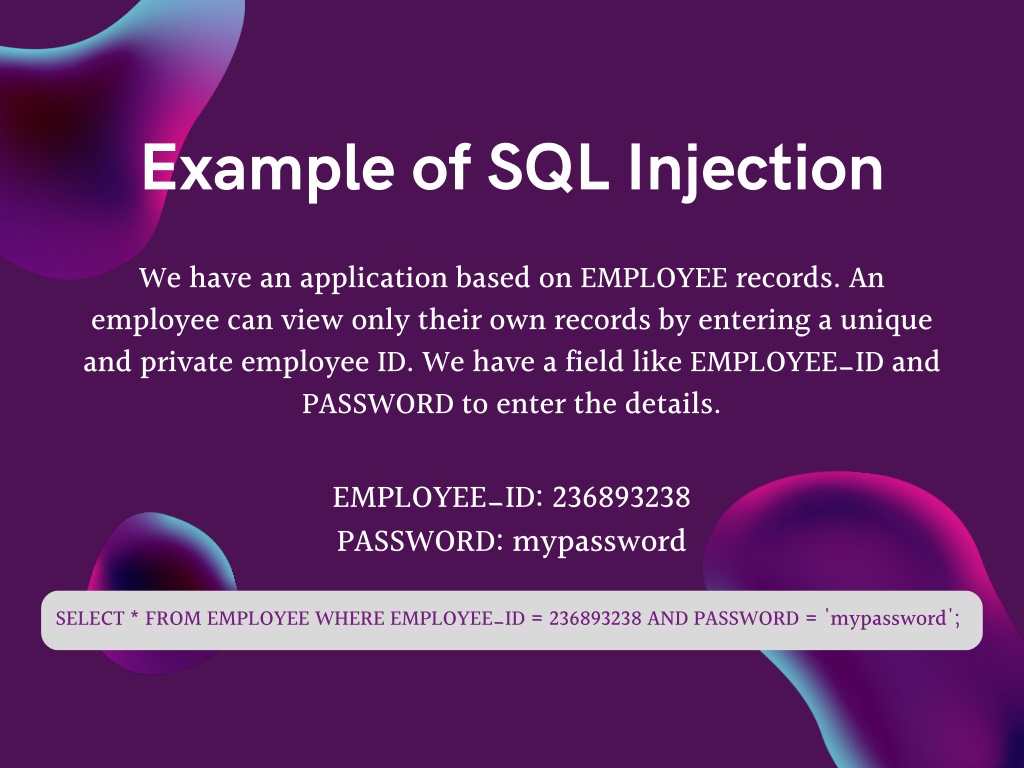 Example of SQL Injection

We have an application based on EMPLOYEE records. An employee can view only their own records by entering a unique and private employee ID. We have a field like EMPLOYEE_ID and PASSWORD to enter the details.

EMPLOYEE_ID: 236893238
PASSWORD: mypassword

SELECT * FROM EMPLOYEE WHERE EMPLOYEE_ID = 236893238 AND PASSWORD = 'mypassword';